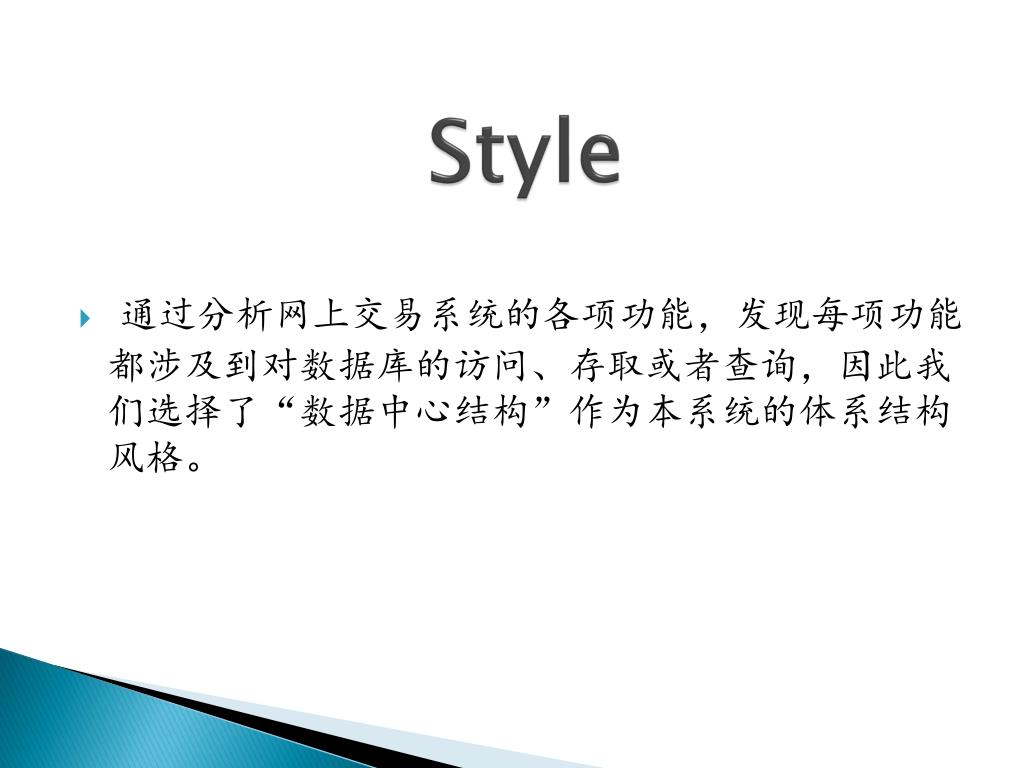 Style

通过分析网上交易系统的各项功能，发现每项功能都涉及到对数据库的访问、存取或者查询，因此我们选择了“数据中心结构”作为本系统的体系结构风格。